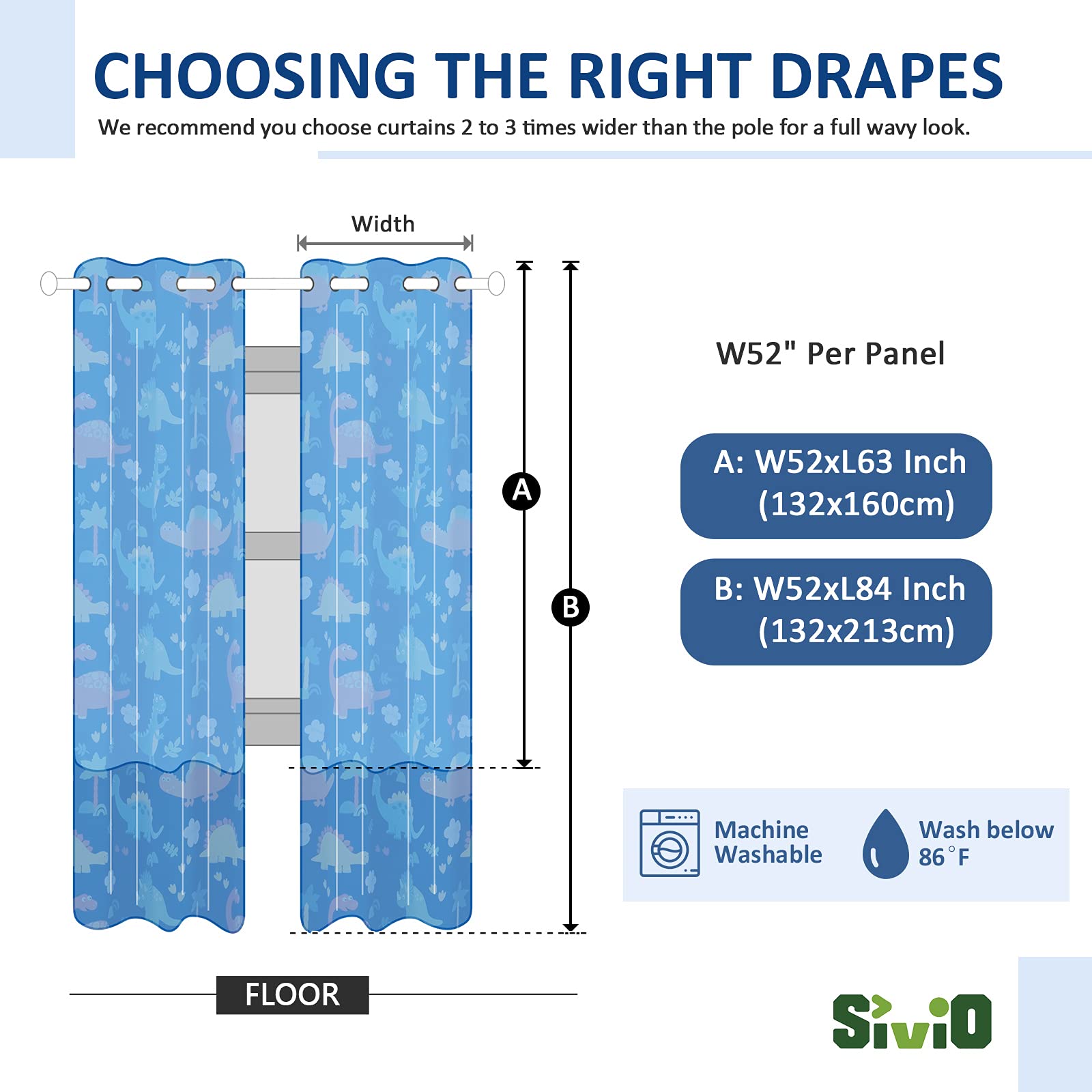 CHOOSING THE RIGHT DRAPES

We recommend you choose curtains 2 to 3 times wider than the pole for a full wavy look.

Width

A

B

W52" Per Panel

A: W52xL63 Inch (132x160cm)

B: W52xL84 Inch (132x213cm)

Machine Washable

Wash below 86°F

FLOOR

SiviO